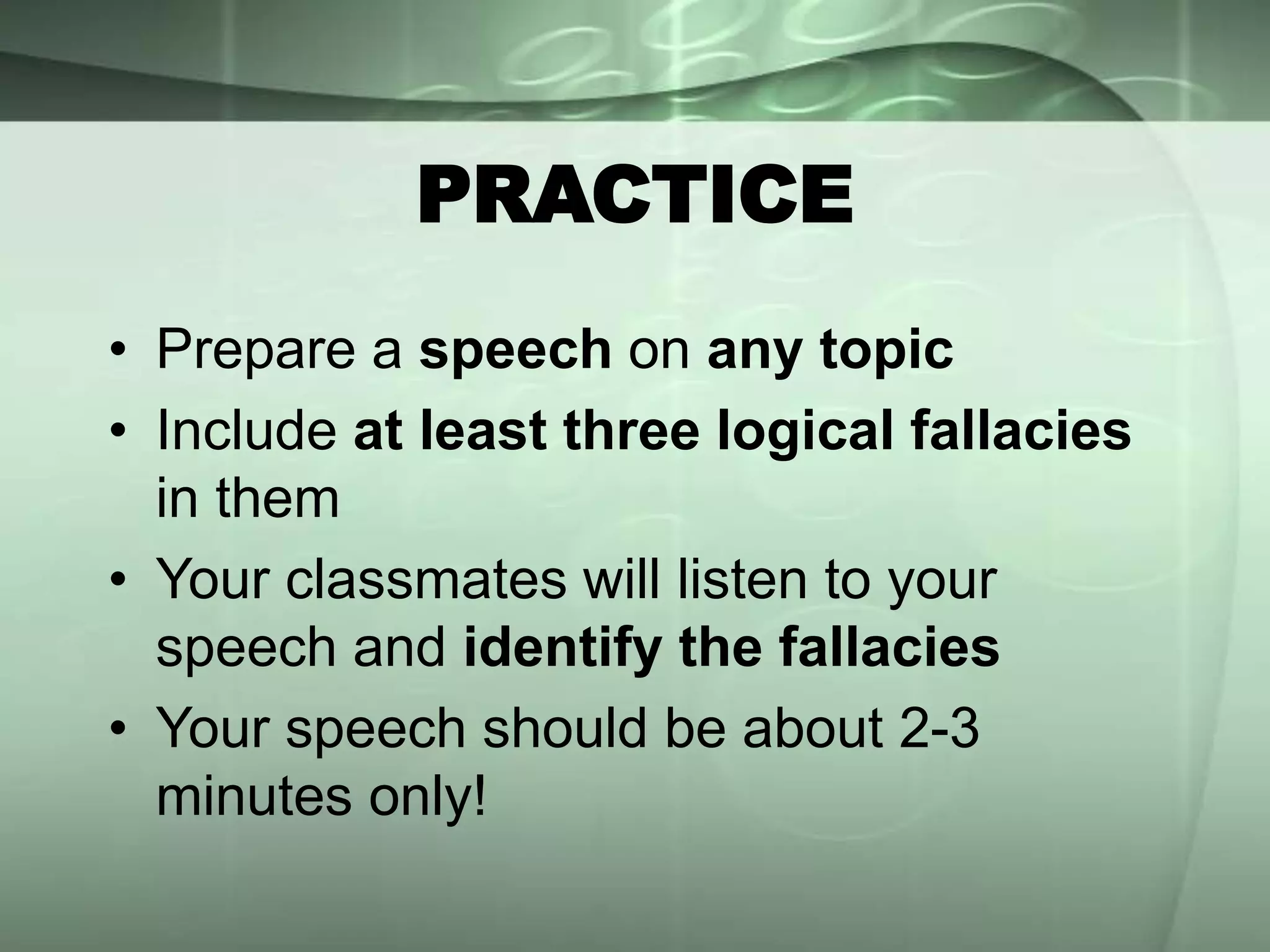 PRACTICE

• Prepare a speech on any topic
• Include at least three logical fallacies in them
• Your classmates will listen to your speech and identify the fallacies
• Your speech should be about 2-3 minutes only!